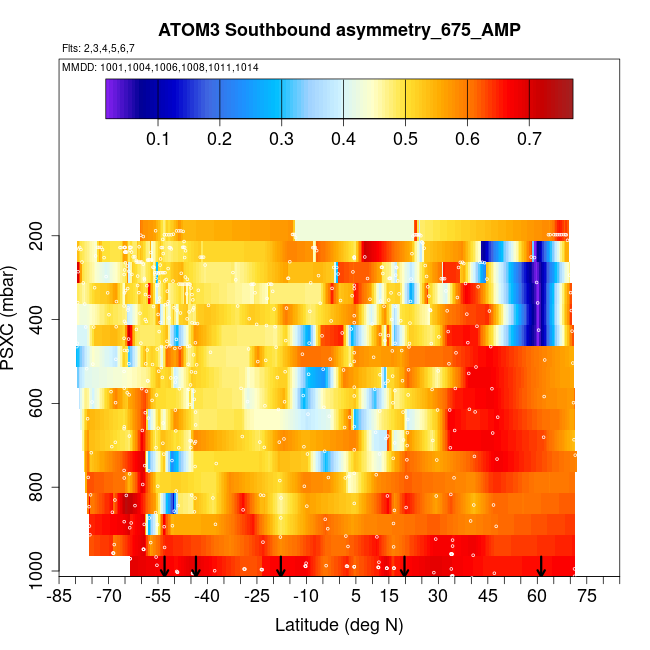 ATOM3 Southbound asymmetry_675_AMP

Flts: 2,3,4,5,6,7

MMDD: 1001,1004,1006,1008,1011,1014

0.1 0.2 0.3 0.4 0.5 0.6 0.7

PSXC (mbar)

200
400
600
800
1000

-85 -70 -55 -40 -25 -10 5 15 30 45 60 75

Latitude (deg N)